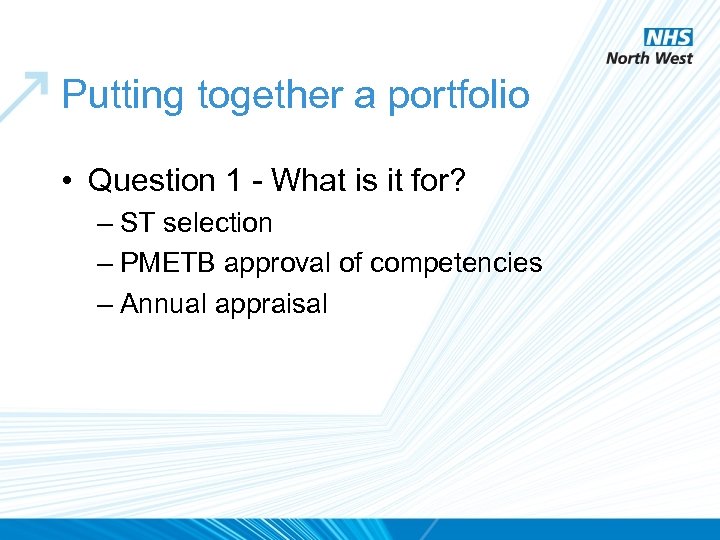 NHS
North West

Putting together a portfolio

• Question 1 - What is it for?
– ST selection
– PMETB approval of competencies
– Annual appraisal